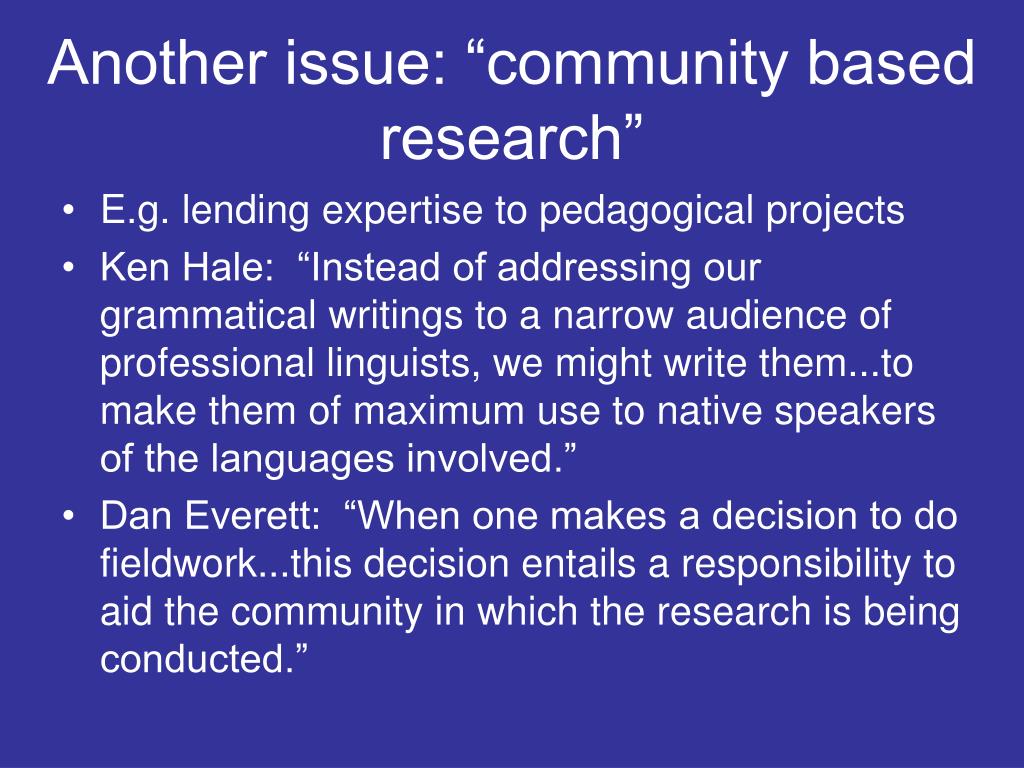 Another issue: “community based research”

• E.g. lending expertise to pedagogical projects
• Ken Hale: “Instead of addressing our grammatical writings to a narrow audience of professional linguists, we might write them...to make them of maximum use to native speakers of the languages involved.”
• Dan Everett: “When one makes a decision to do fieldwork...this decision entails a responsibility to aid the community in which the research is being conducted.”